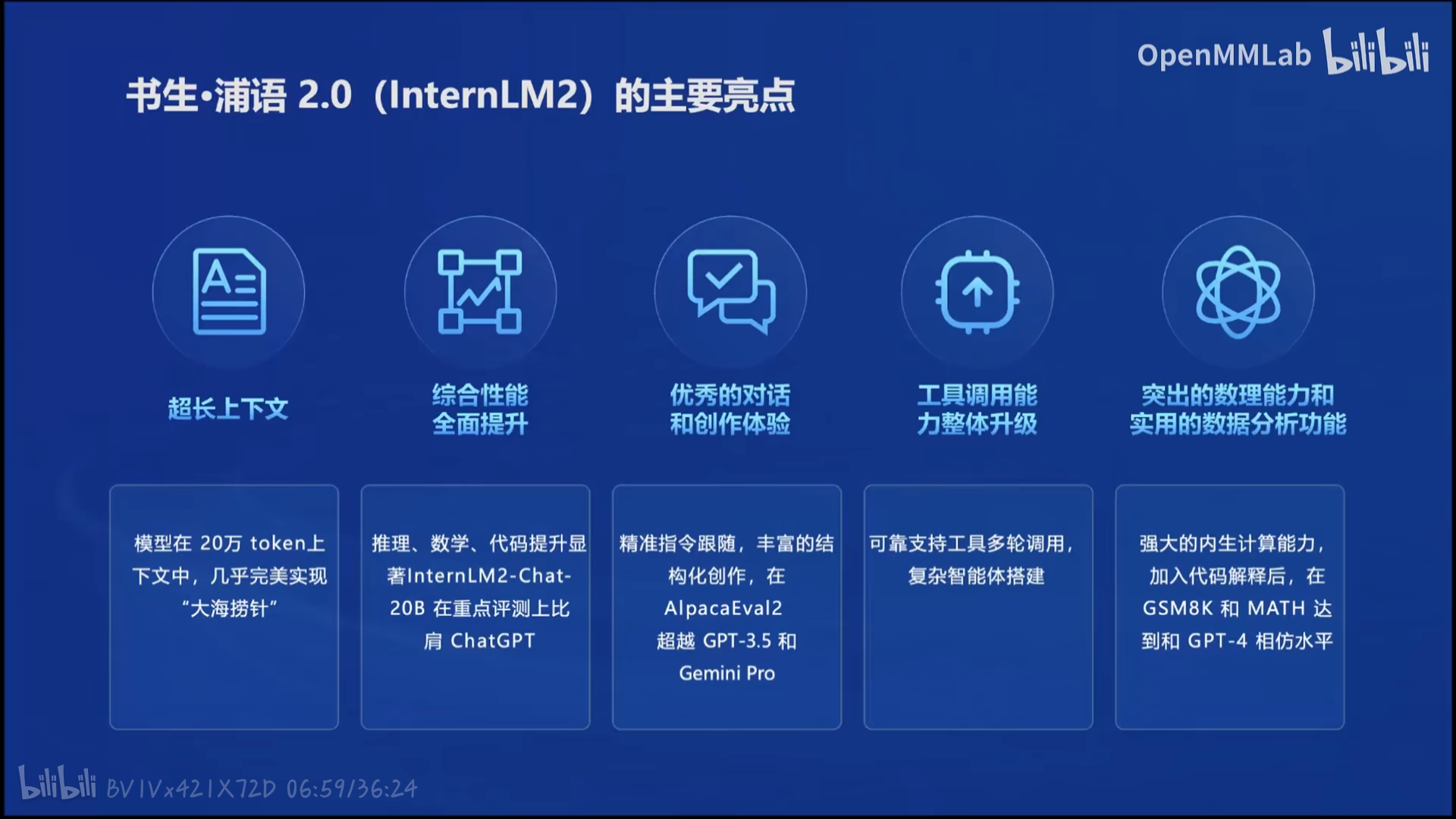 OpenMMLab bilibili

书生·浦语 2.0（InternLM2）的主要亮点

超长上下文

综合性能全面提升

优秀的对话和创作体验

工具调用能力整体升级

突出的数理能力和实用的数据分析功能

模型在 20万 token上下文中，几乎完美实现“大海捞针”

推理、数学、代码提升显著InternLM2-Chat-20B 在重点评测上比肩 ChatGPT

精准指令跟随，丰富的结构化创作，在 AlpacaEval2 超越 GPT-3.5 和 Gemini Pro

可靠支持工具多轮调用，复杂智能体搭建

强大的内生计算能力，加入代码解释后，在 GSM8K 和 MATH 达到和 GPT-4 相仿水平

bilibili BV1Vx421X72D 06:59/36:24